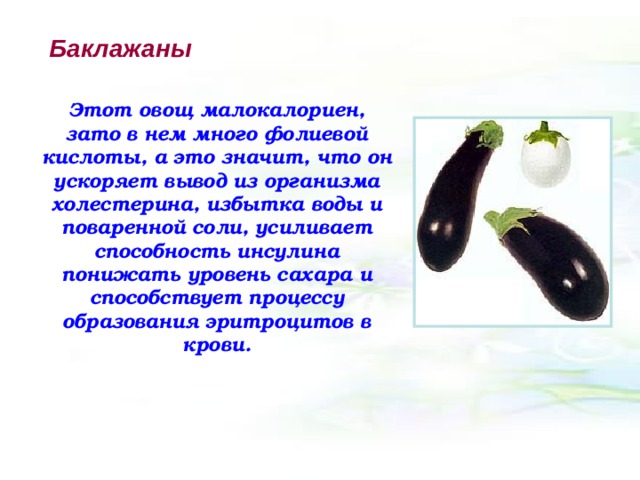 Баклажаны

Этот овощ малокалориен, зато в нем много фолиевой кислоты, а это значит, что он ускоряет вывод из организма холестерина, избытка воды и поваренной соли, усиливает способность инсулина понижать уровень сахара и способствует процессу образования эритроцитов в крови.